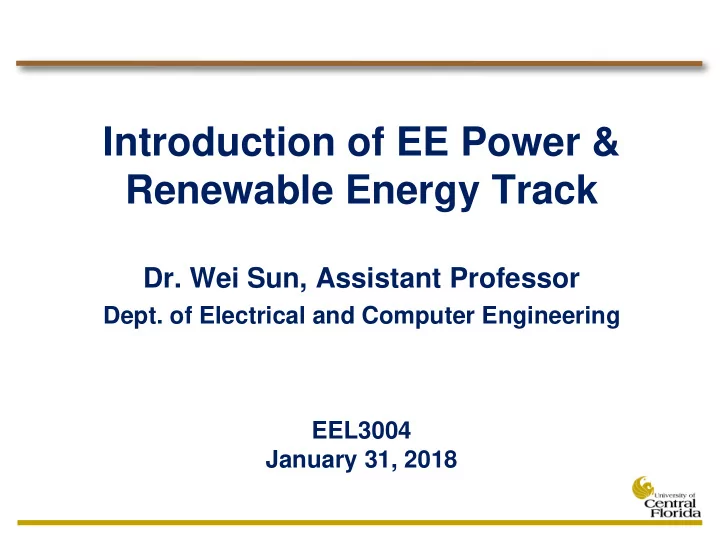 Introduction of EE Power & Renewable Energy Track

Dr. Wei Sun, Assistant Professor
Dept. of Electrical and Computer Engineering

EEL3004
January 31, 2018

University of Central Florida